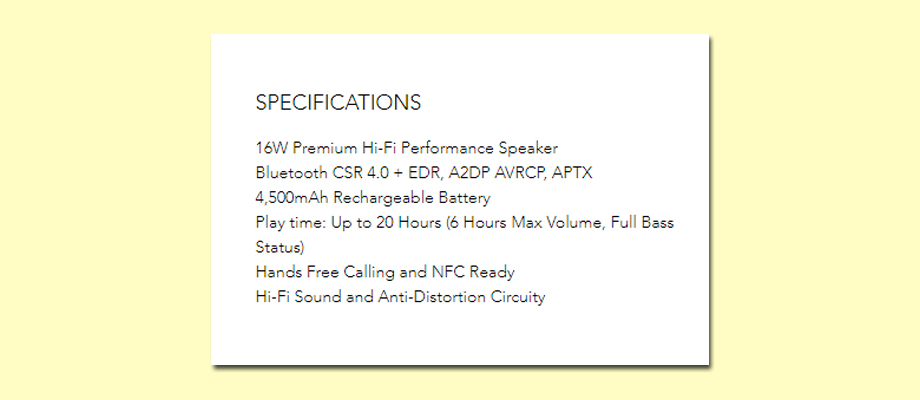 SPECIFICATIONS

16W Premium Hi-Fi Performance Speaker
Bluetooth CSR 4.0 + EDR, A2DP AVRCP, APTX
4,500mAh Rechargeable Battery
Play time: Up to 20 Hours (6 Hours Max Volume, Full Bass Status)
Hands Free Calling and NFC Ready
Hi-Fi Sound and Anti-Distortion Circuity